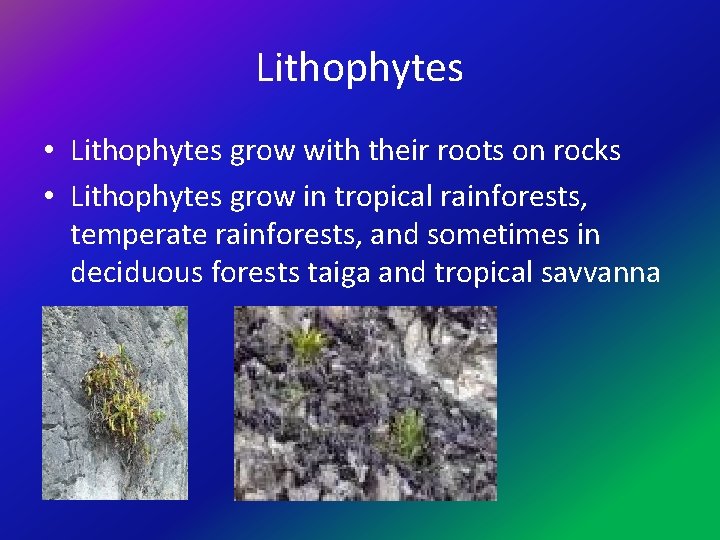 Lithophytes

• Lithophytes grow with their roots on rocks
• Lithophytes grow in tropical rainforests, temperate rainforests, and sometimes in deciduous forests taiga and tropical savvanna